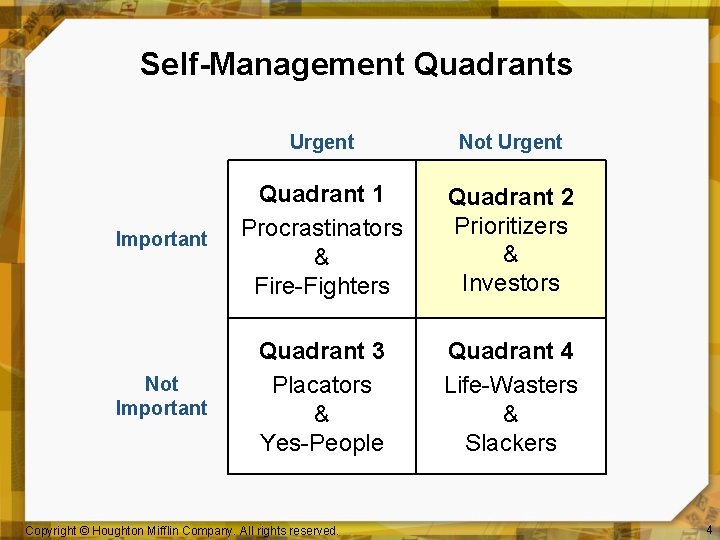 Self-Management Quadrants

| | Urgent | Not Urgent |
|---|---|---|
| Important | Quadrant 1 Procrastinators & Fire-Fighters | Quadrant 2 Prioritizers & Investors |
| Not Important | Quadrant 3 Placators & Yes-People | Quadrant 4 Life-Wasters & Slackers |

Copyright © Houghton Mifflin Company. All rights reserved.

4